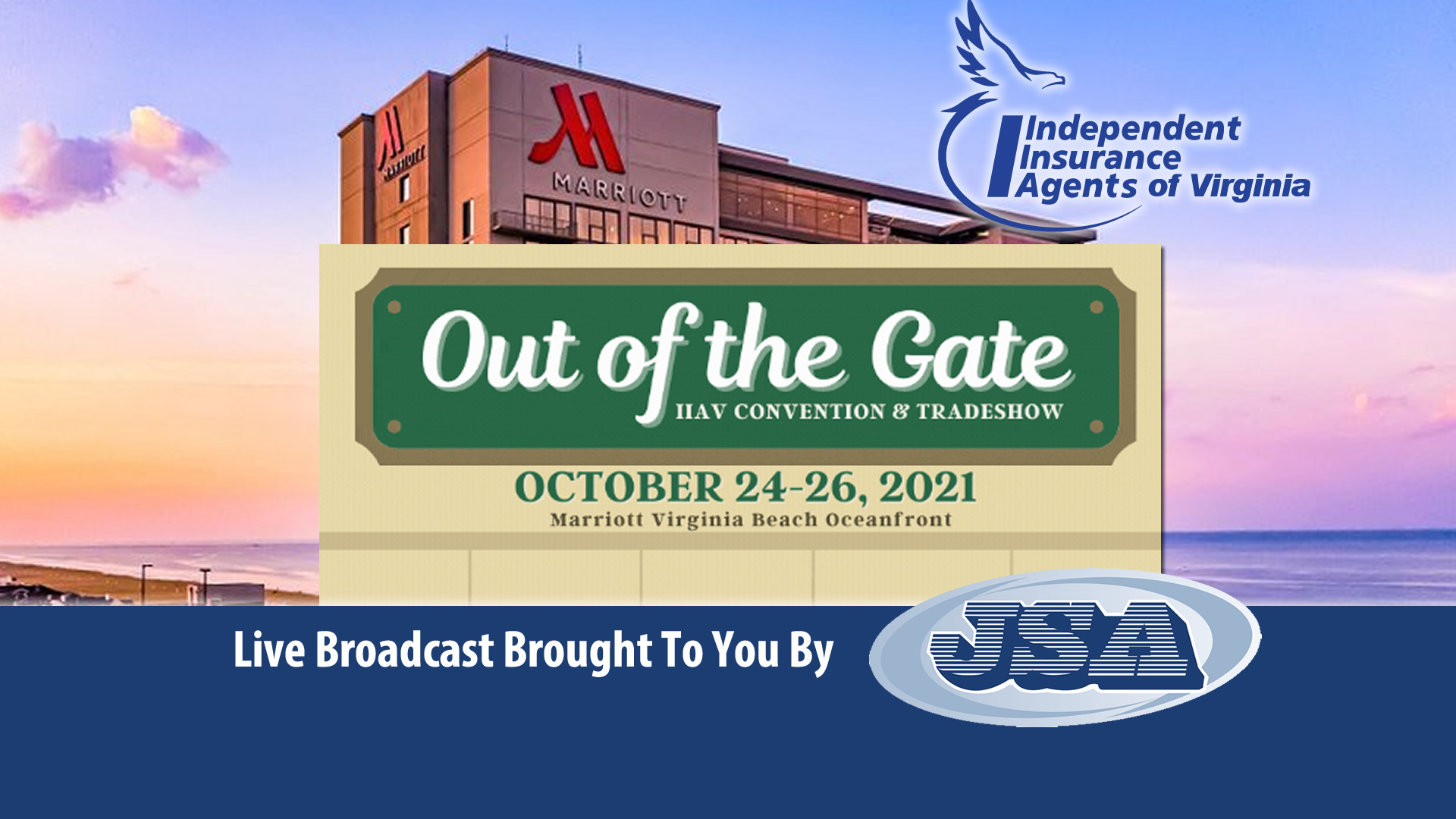 MARRIOTT

MARRIOTT

Independent Insurance Agents of Virginia

Out of the Gate

IIAV CONVENTION & TRADESHOW

OCTOBER 24-26, 2021

Marriott Virginia Beach Oceanfront

Live Broadcast Brought To You By

JSA